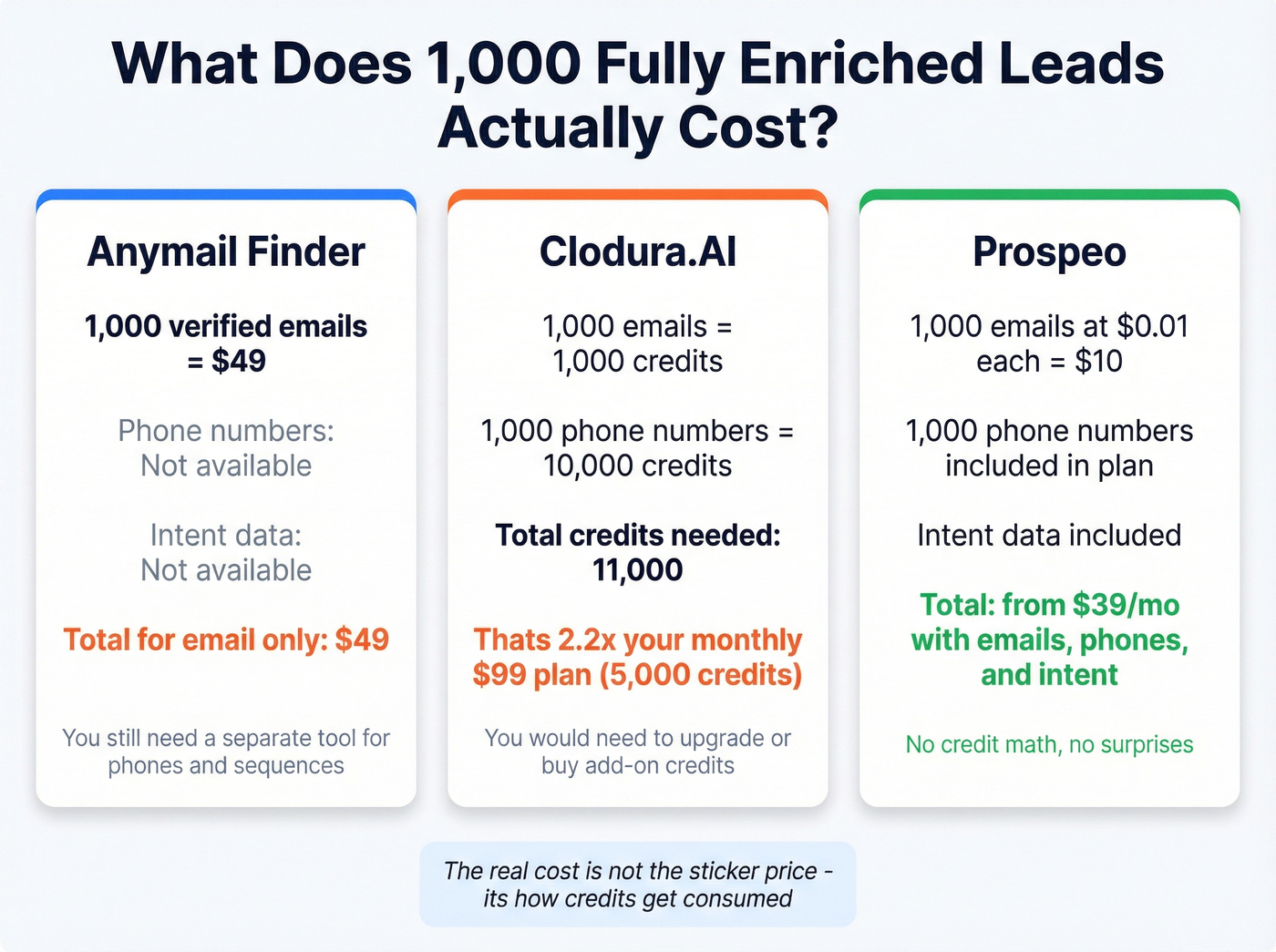 What Does 1,000 Fully Enriched Leads Actually Cost?

Anymail Finder

1,000 verified emails = $49

Phone numbers: Not available

Intent data: Not available

Total for email only: $49

You still need a separate tool for phones and sequences

Clodura.AI

1,000 emails = 1,000 credits

1,000 phone numbers = 10,000 credits

Total credits needed: 11,000

Thats 2.2x your monthly $99 plan (5,000 credits)

You would need to upgrade or buy add-on credits

Prospeo

1,000 emails at $0.01 each = $10

1,000 phone numbers included in plan

Intent data included

Total: from $39/mo with emails, phones, and intent

No credit math, no surprises

The real cost is not the sticker price - its how credits get consumed